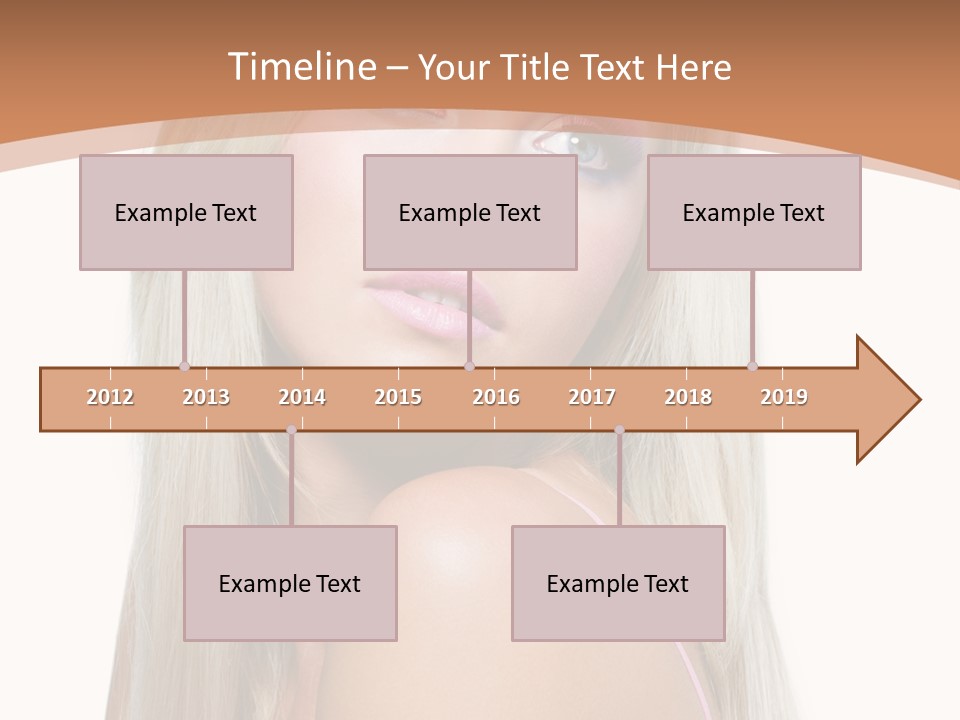 Timeline – Your Title Text Here

Example Text

Example Text

Example Text

2012 2013 2014 2015 2016 2017 2018 2019

Example Text

Example Text